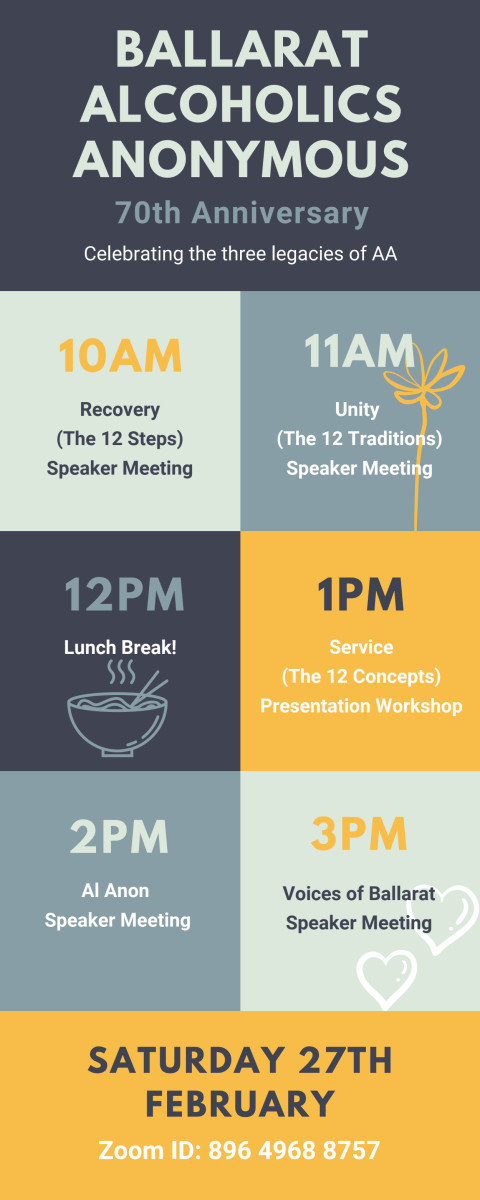 BALLARAT ALCOHOLICS ANONYMOUS

70th Anniversary

Celebrating the three legacies of AA

10AM

Recovery
(The 12 Steps)
Speaker Meeting

11AM

Unity
(The 12 Traditions)
Speaker Meeting

12PM

Lunch Break!

1PM

Service
(The 12 Concepts)
Presentation Workshop

2PM

Al Anon
Speaker Meeting

3PM

Voices of Ballarat
Speaker Meeting

SATURDAY 27TH FEBRUARY

Zoom ID: 896 4968 8757